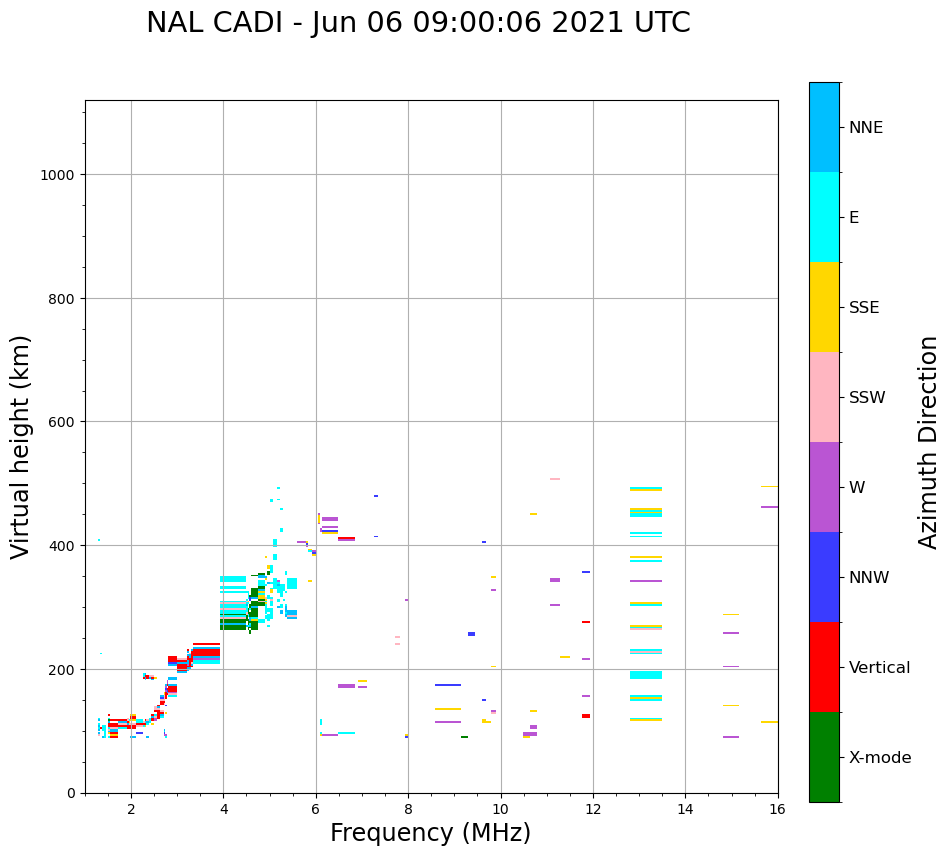 NAL CADI - Jun 06 09:00:06 2021 UTC

Virtual height (km)

1000
800
600
400
200
0

2 4 6 8 10 12 14 16

Frequency (MHz)

NNE
E
SSE
SSW
W
NNW
Vertical
X-mode

Azimuth Direction